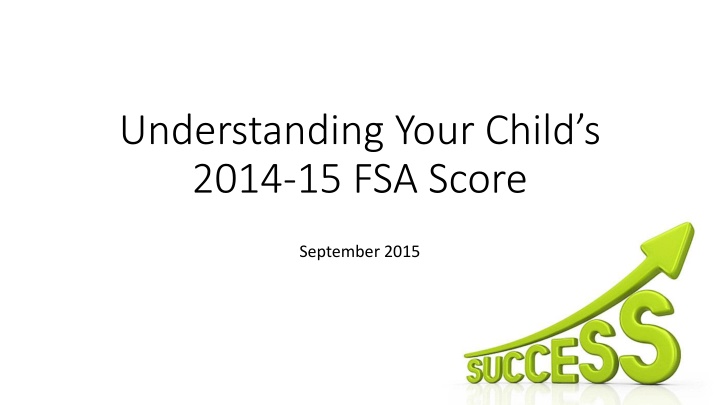 Understanding Your Child's 2014-15 FSA Score

September 2015

SUCCESS